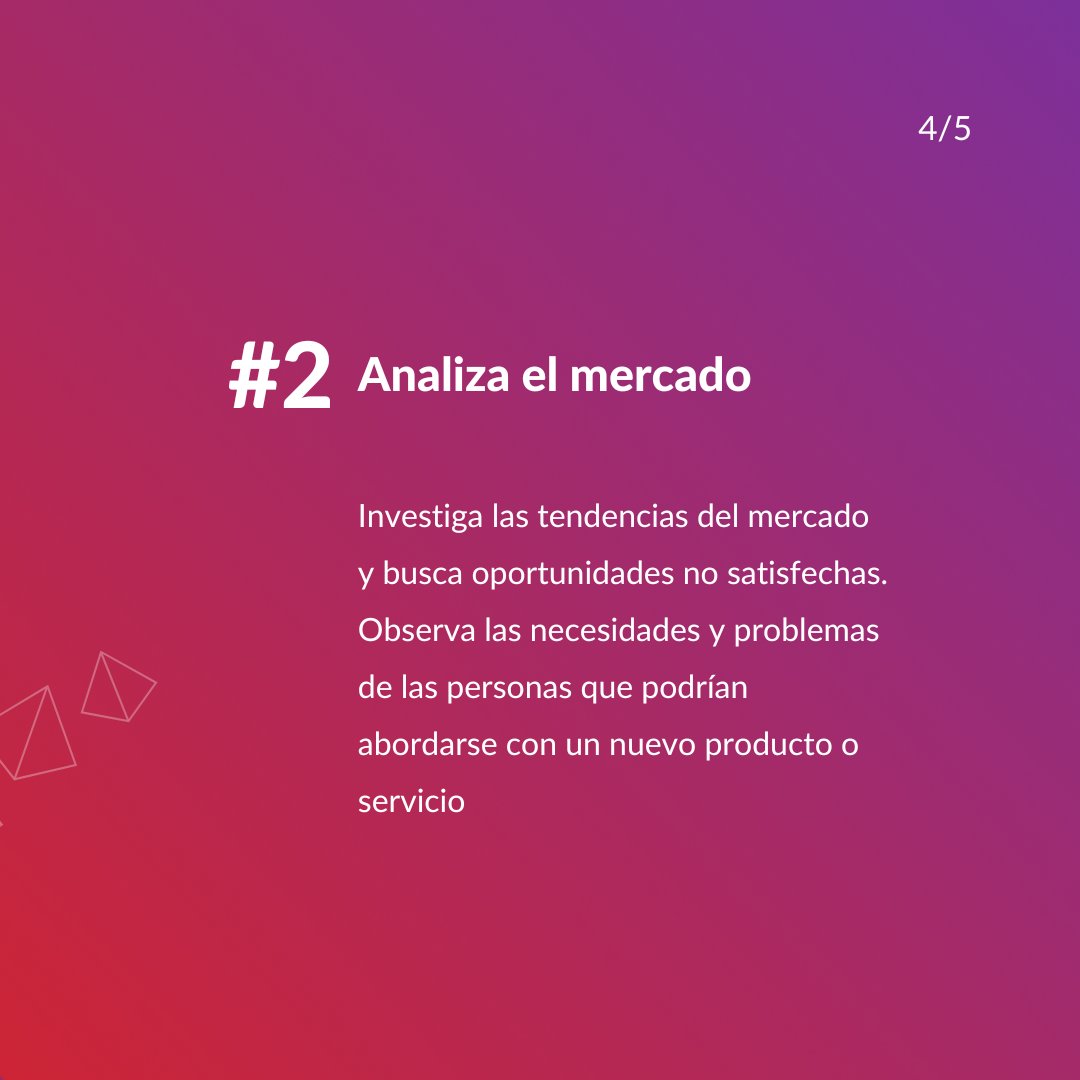 4/5

#2 Analiza el mercado

Investiga las tendencias del mercado y busca oportunidades no satisfechas. Observa las necesidades y problemas de las personas que podrían abordarse con un nuevo producto o servicio